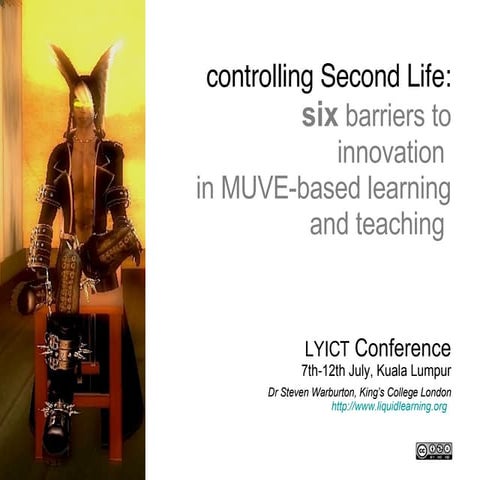 controlling Second Life:
six barriers to innovation in MUVE-based learning and teaching

LYICT Conference
7th-12th July, Kuala Lumpur
Dr Steven Warburton, King's College London
http://www.liquidlearning.org